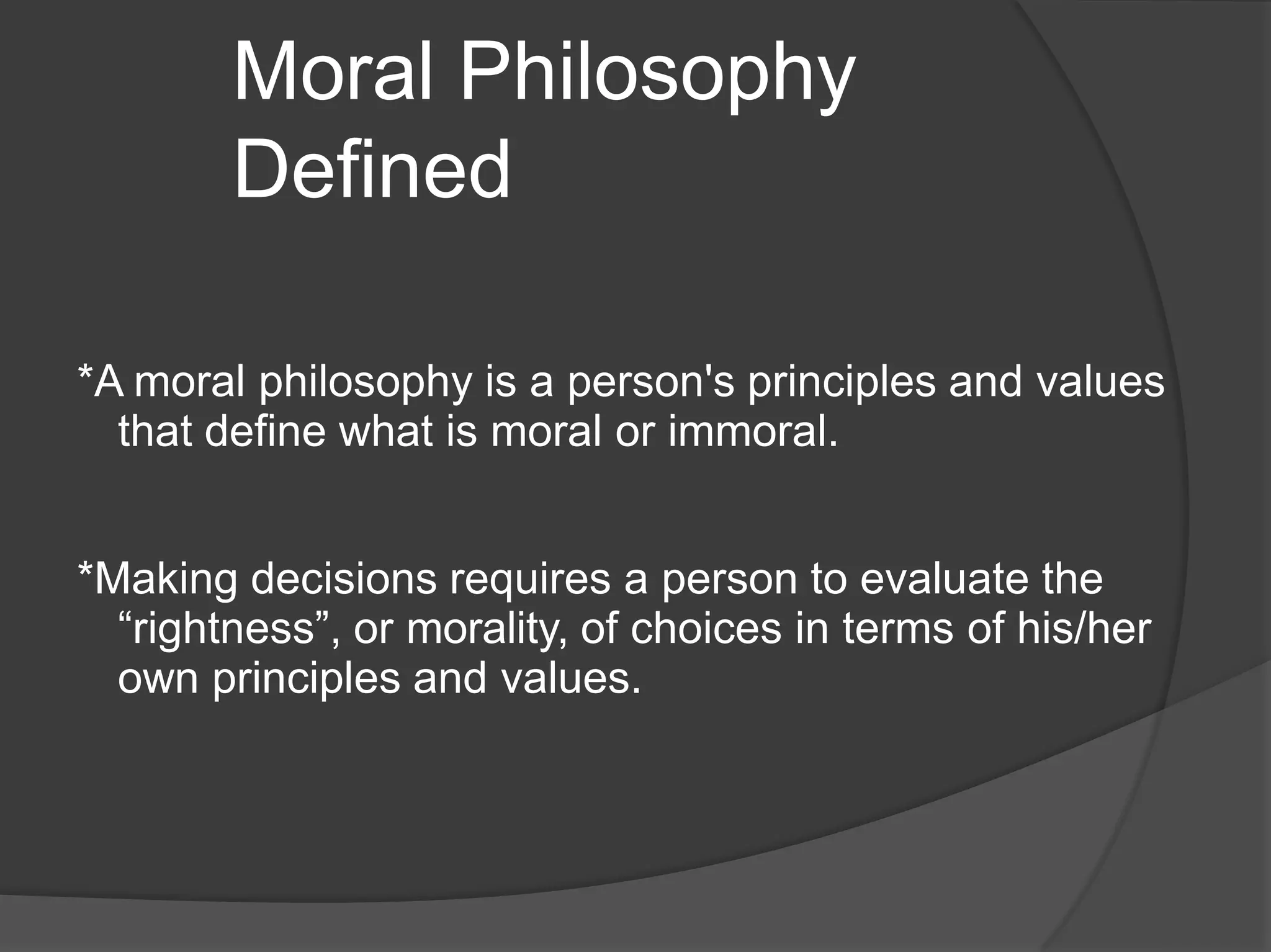 Moral Philosophy Defined

*A moral philosophy is a person's principles and values that define what is moral or immoral.

*Making decisions requires a person to evaluate the “rightness”, or morality, of choices in terms of his/her own principles and values.